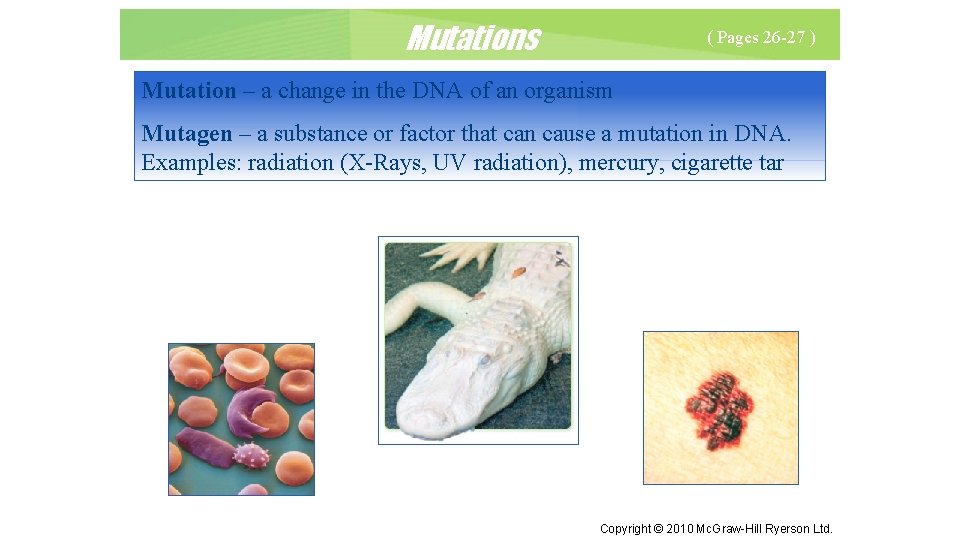 Mutations

( Pages 26-27 )

Mutation – a change in the DNA of an organism

Mutagen – a substance or factor that can cause a mutation in DNA. Examples: radiation (X-Rays, UV radiation), mercury, cigarette tar

Copyright © 2010 McGraw-Hill Ryerson Ltd.